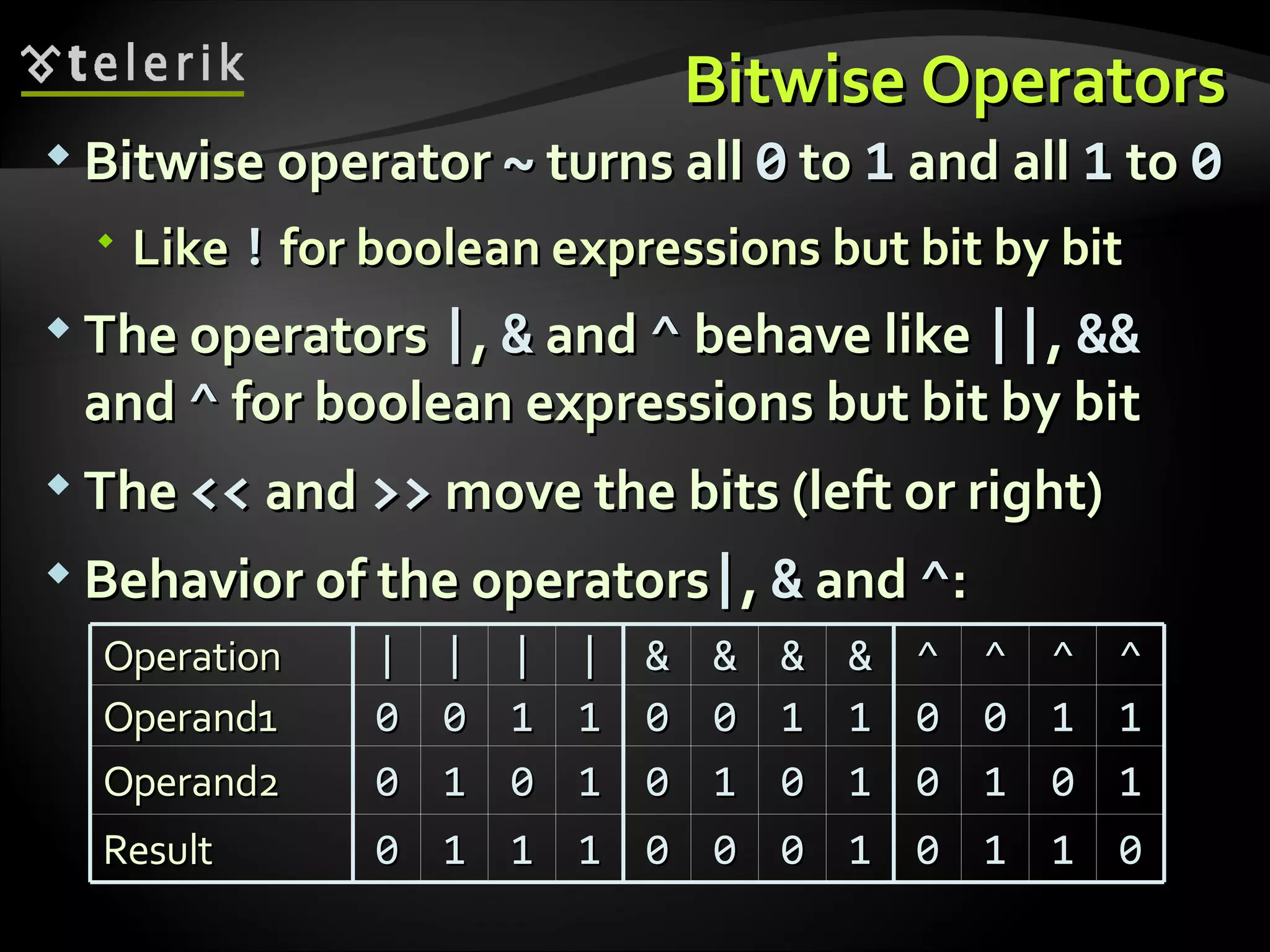 telerik

Bitwise Operators

Bitwise operator ~ turns all 0 to 1 and all 1 to 0

Like ! for boolean expressions but bit by bit

The operators |, & and ^ behave like ||, && and ^ for boolean expressions but bit by bit

The << and >> move the bits (left or right)

Behavior of the operators |, & and ^:

| Operation | \| | \| | \| | \| | & | & | & | & | ^ | ^ | ^ | ^ |
|---|---|---|---|---|---|---|---|---|---|---|---|---|
| Operand1 | 0 | 0 | 1 | 1 | 0 | 0 | 1 | 1 | 0 | 0 | 1 | 1 |
| Operand2 | 0 | 1 | 0 | 1 | 0 | 1 | 0 | 1 | 0 | 1 | 0 | 1 |
| Result | 0 | 1 | 1 | 1 | 0 | 0 | 0 | 1 | 0 | 1 | 1 | 0 |